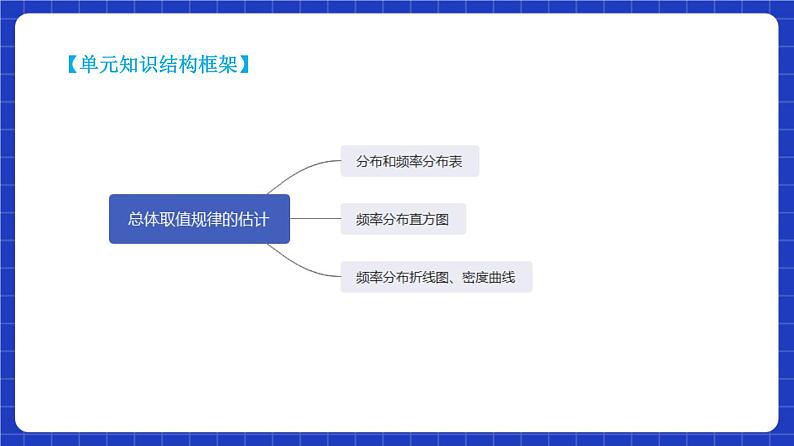 【单元知识结构框架】

总体取值规律的估计

分布和频率分布表

频率分布直方图

频率分布折线图、密度曲线